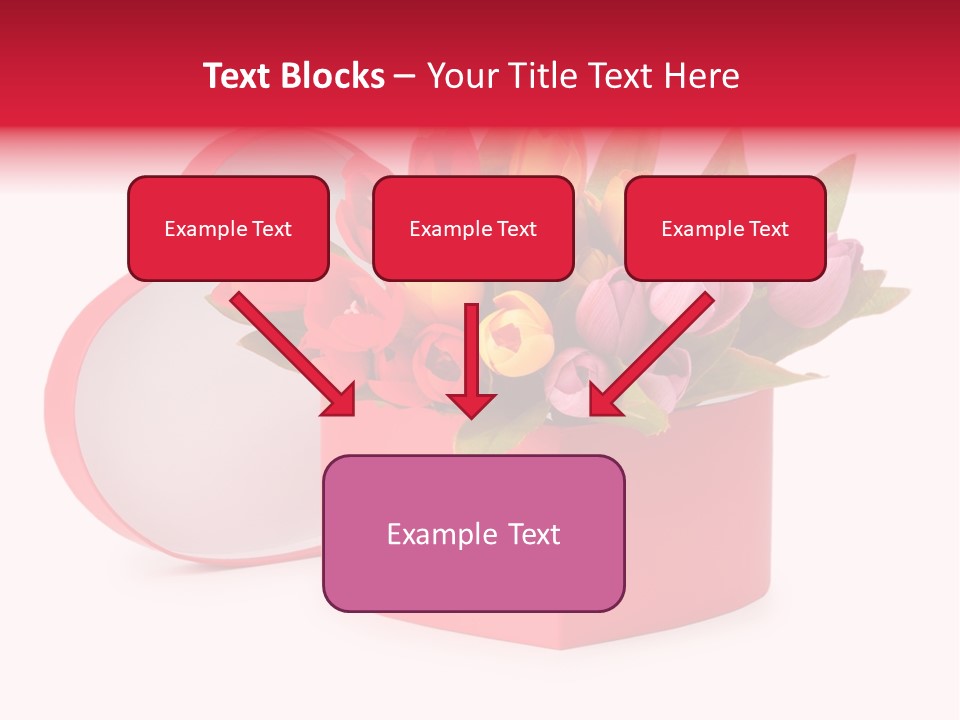 Text Blocks – Your Title Text Here

Example Text

Example Text

Example Text

Example Text